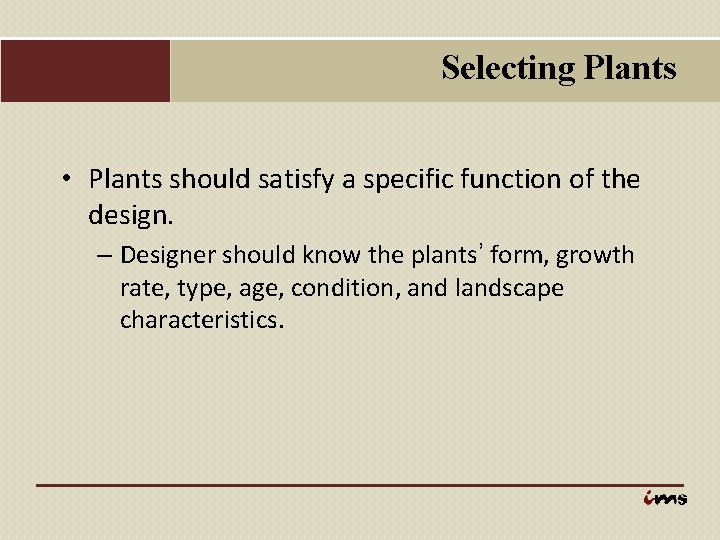 Selecting Plants

• Plants should satisfy a specific function of the design.

– Designer should know the plants' form, growth rate, type, age, condition, and landscape characteristics.

ims